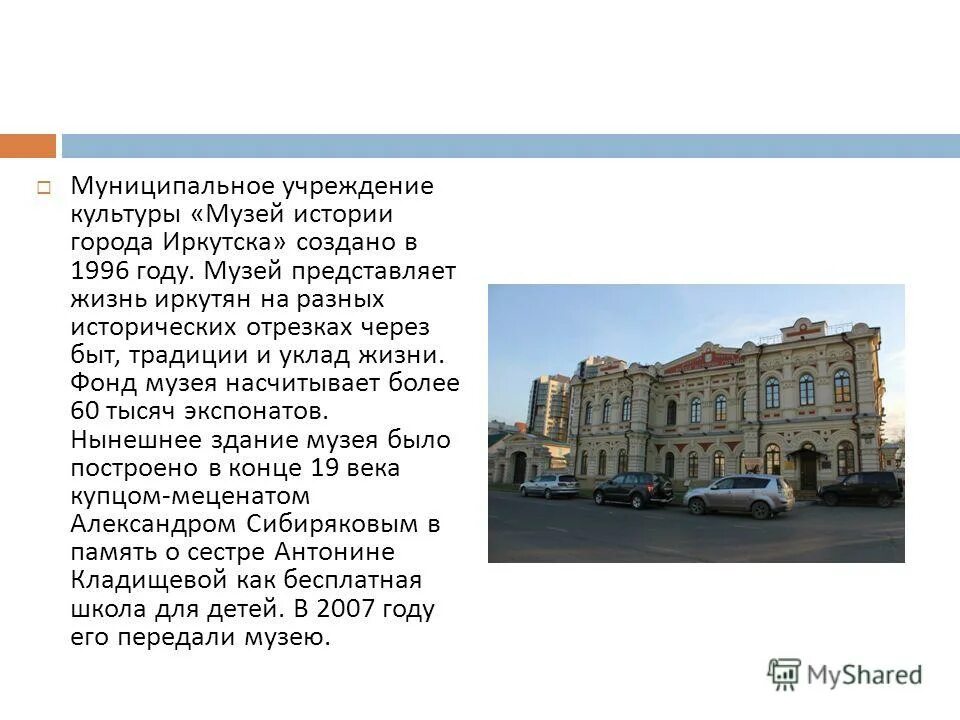 Муниципальное учреждение культуры «Музей истории города Иркутска» создано в 1996 году. Музей представляет жизнь иркутян на разных исторических отрезках через быт, традиции и уклад жизни. Фонд музея насчитывает более 60 тысяч экспонатов. Нынешнее здание музея было построено в конце 19 века купцом-меценатом Александром Сибиряковым в память о сестре Антонине Кладищевой как бесплатная школа для детей. В 2007 году его передали музею.

MyShared